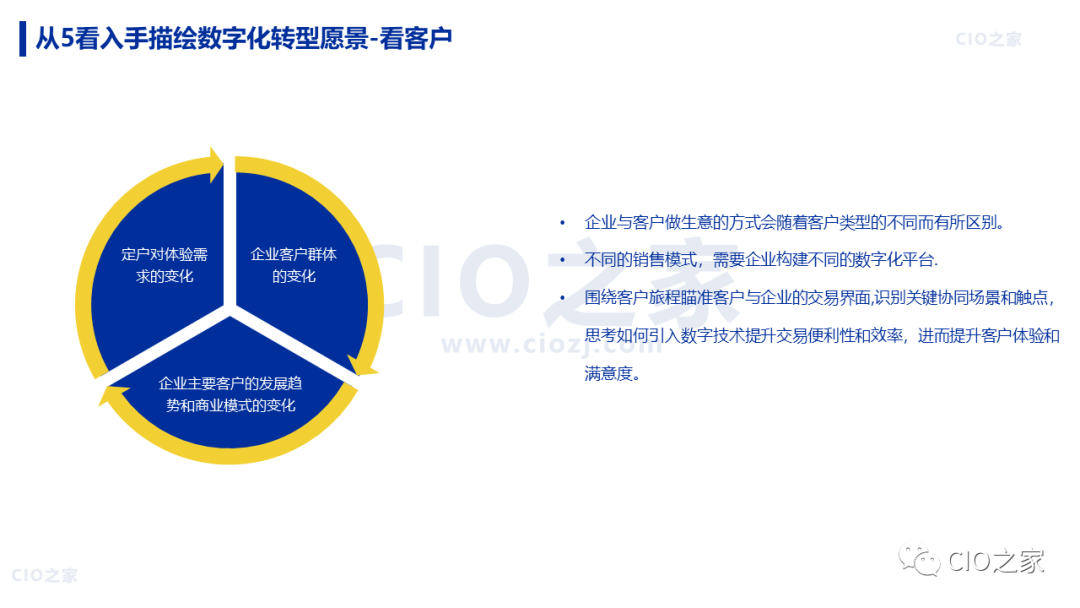 从5看入手描绘数字化转型愿景-看客户

CIO之家

定户对体验需求的变化

企业客户群体的变化

企业主要客户的发展趋势和商业模式的变化

CIO之家
www.ciozj.com

• 企业与客户做生意的方式会随着客户类型的不同而有所区别。
• 不同的销售模式，需要企业构建不同的数字化平台.
• 围绕客户旅程瞄准客户与企业的交易界面,识别关键协同场景和触点，思考如何引入数字技术提升交易便利性和效率，进而提升客户体验和满意度。

CIO之家

CIO之家